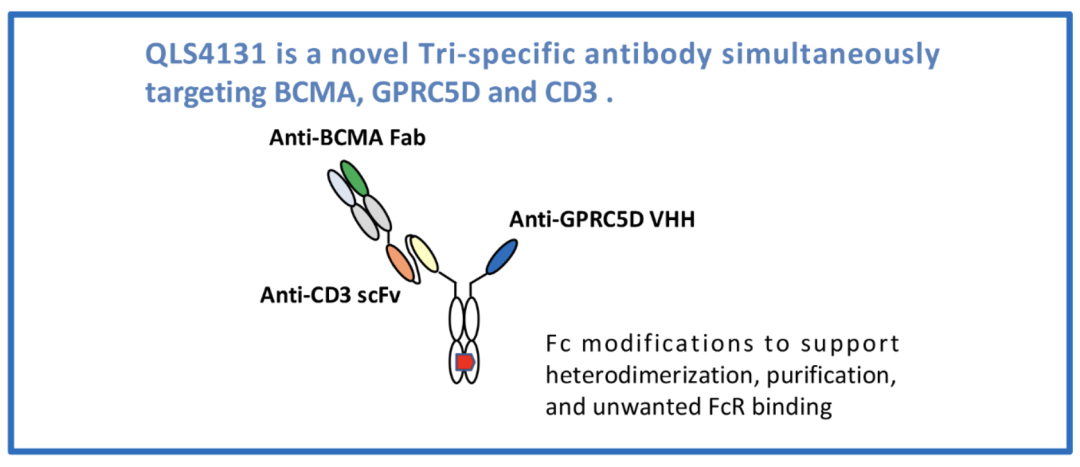 QLS4131 is a novel Tri-specific antibody simultaneously targeting BCMA, GPRC5D and CD3 .

Anti-BCMA Fab

Anti-GPRC5D VHH

Anti-CD3 scFv

Fc modifications to support heterodimerization, purification, and unwanted FcR binding